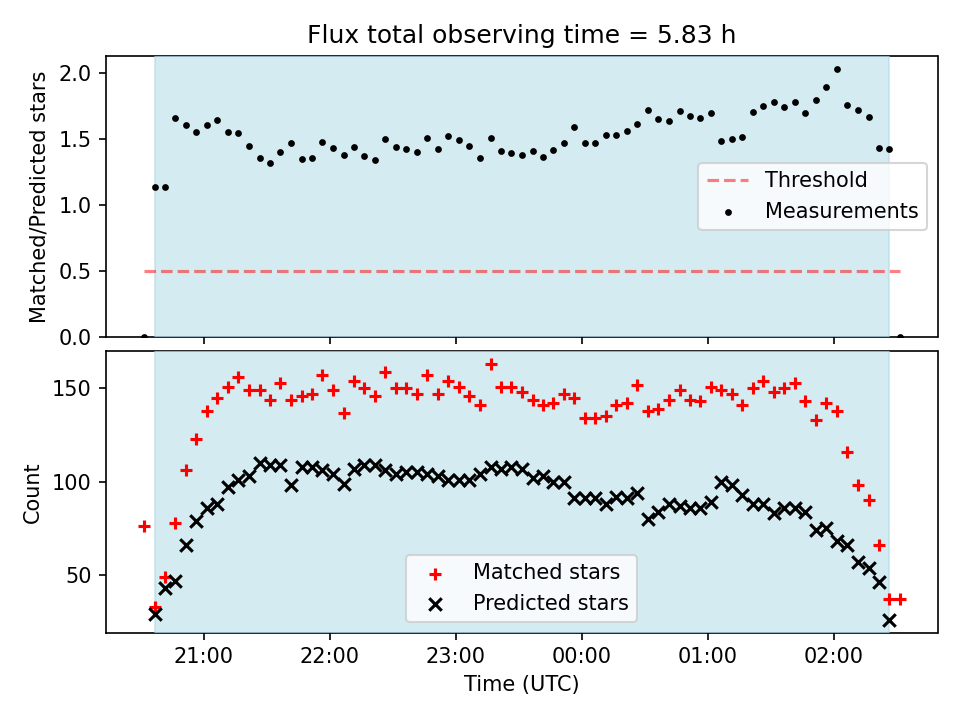 Flux total observing time = 5.83 h

Matched/Predicted stars

2.0
1.5
1.0
0.5
0.0

Threshold
Measurements

Count

150
100
50

Matched stars
Predicted stars

21:00
22:00
23:00
00:00
01:00
02:00

Time (UTC)